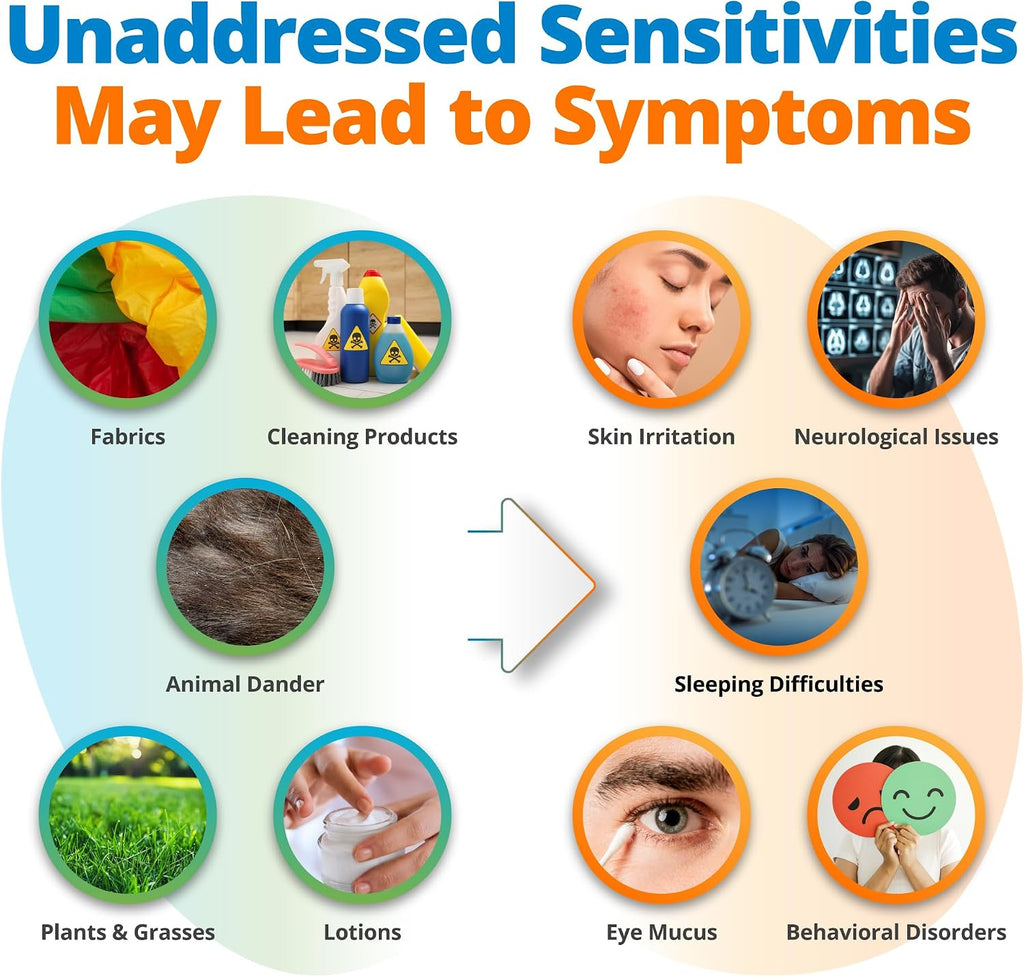 Unaddressed Sensitivities
May Lead to Symptoms

Fabrics
Cleaning Products
Animal Dander
Plants & Grasses
Lotions

Skin Irritation
Neurological Issues
Sleeping Difficulties
Eye Mucus
Behavioral Disorders